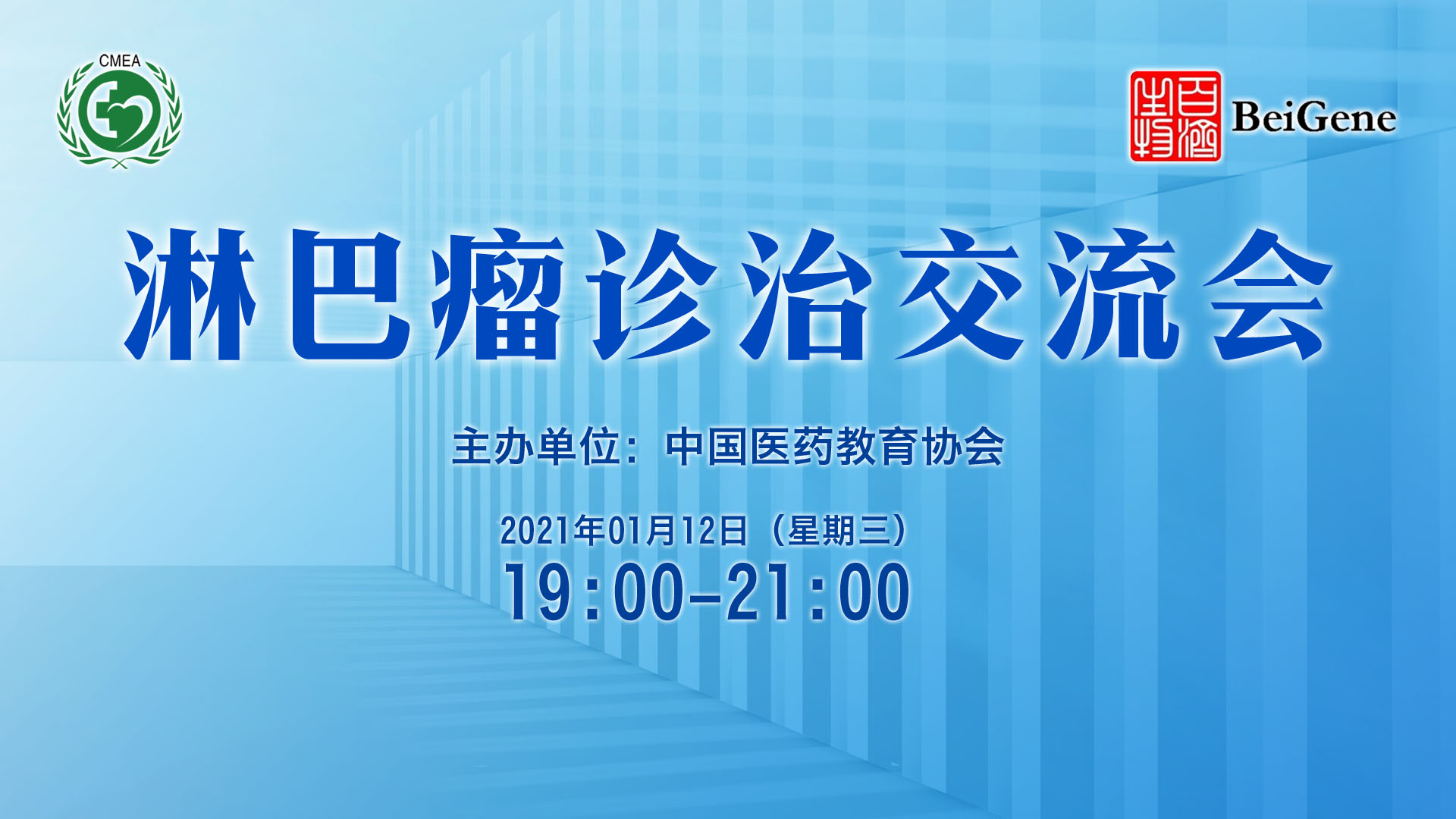 CMEA

百济神州 BeiGene

淋巴瘤诊治交流会

主办单位：中国医药教育协会

2021年01月12日（星期三）
19:00-21:00